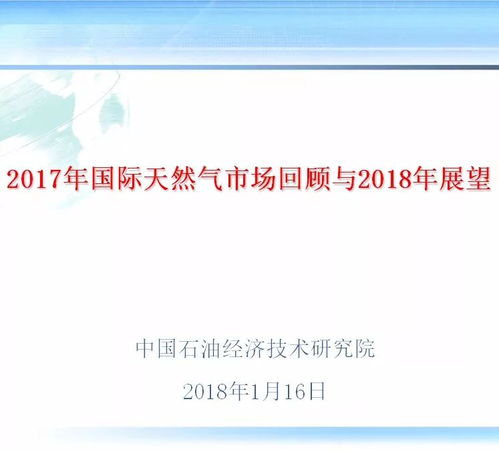 2017年国际天然气市场回顾与2018年展望

中国石油经济技术研究院

2018年1月16日